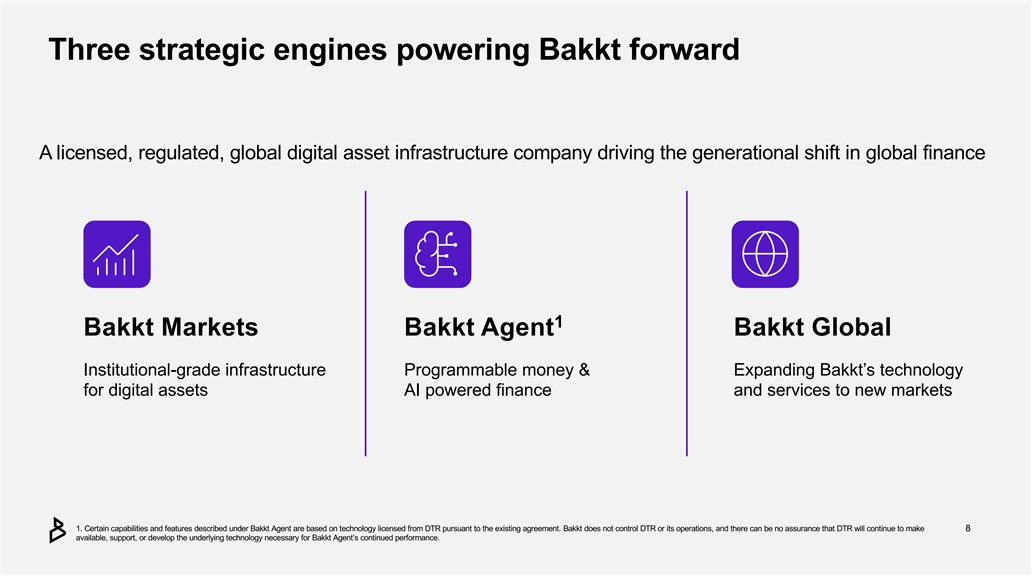 Three strategic engines powering Bakkt forward

A licensed, regulated, global digital asset infrastructure company driving the generational shift in global finance

Bakkt Markets

Institutional-grade infrastructure for digital assets

Bakkt Agent$^1$

Programmable money & AI powered finance

Bakkt Global

Expanding Bakkt's technology and services to new markets

1. Certain capabilities and features described under Bakkt Agent are based on technology licensed from DTR pursuant to the existing agreement. Bakkt does not control DTR or its operations, and there can be no assurance that DTR will continue to make available, support, or develop the underlying technology necessary for Bakkt Agent's continued performance.

8